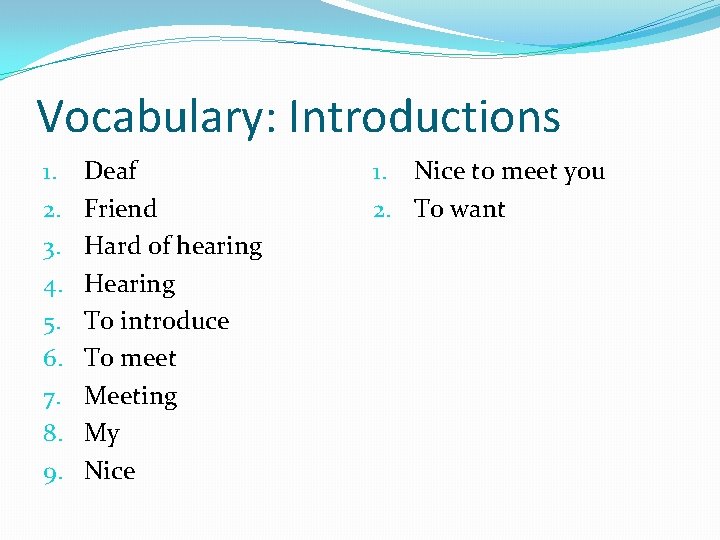 Vocabulary: Introductions

1. Deaf
2. Friend
3. Hard of hearing
4. Hearing
5. To introduce
6. To meet
7. Meeting
8. My
9. Nice

1. Nice to meet you
2. To want